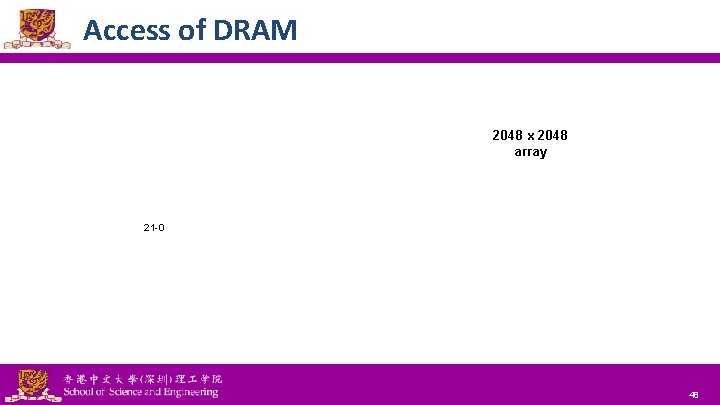 Access of DRAM

2048 x 2048 array

21-0

香港中文大學(深圳)理工學院
School of Science and Engineering

48